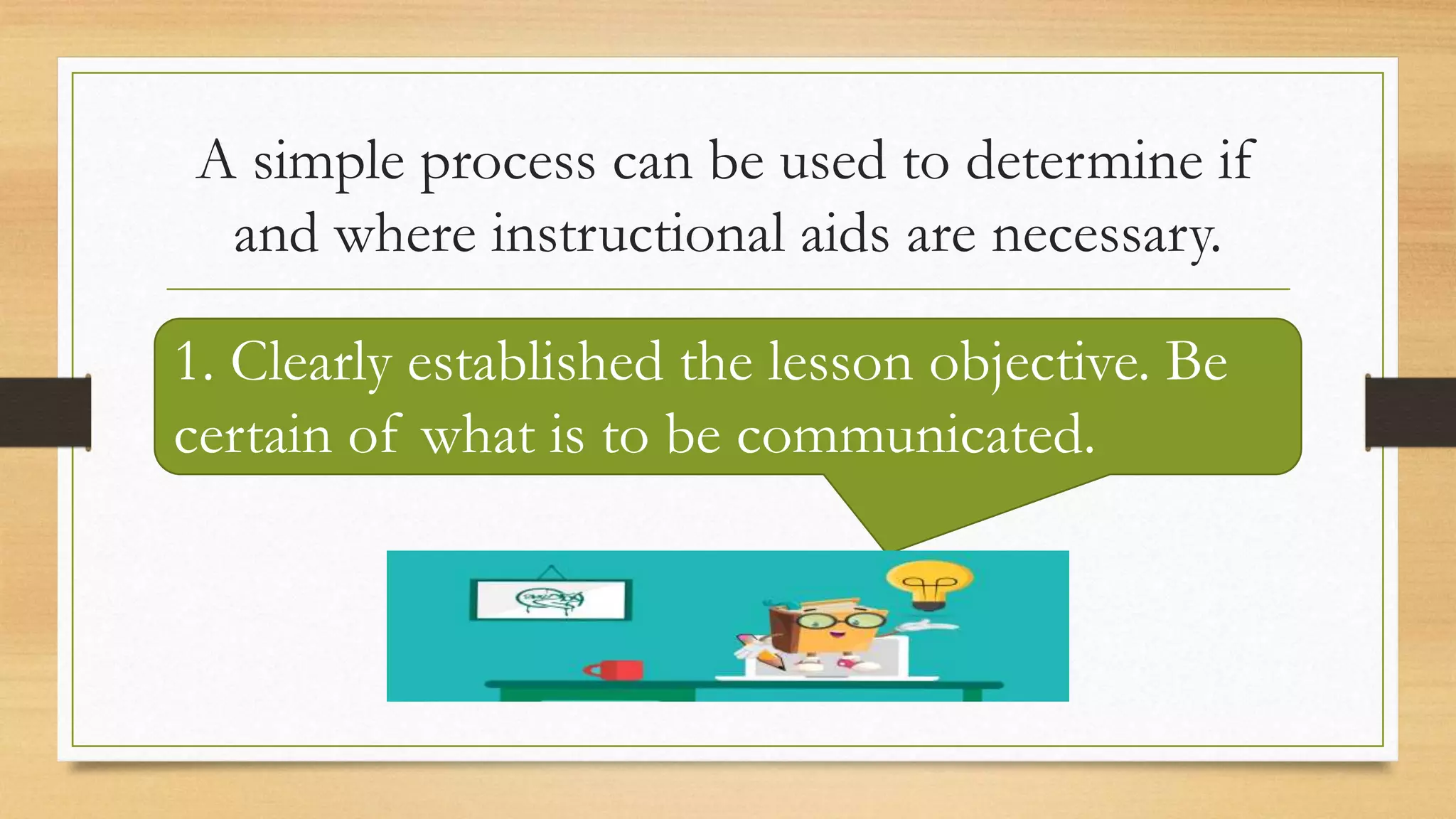 A simple process can be used to determine if and where instructional aids are necessary.

1. Clearly established the lesson objective. Be certain of what is to be communicated.